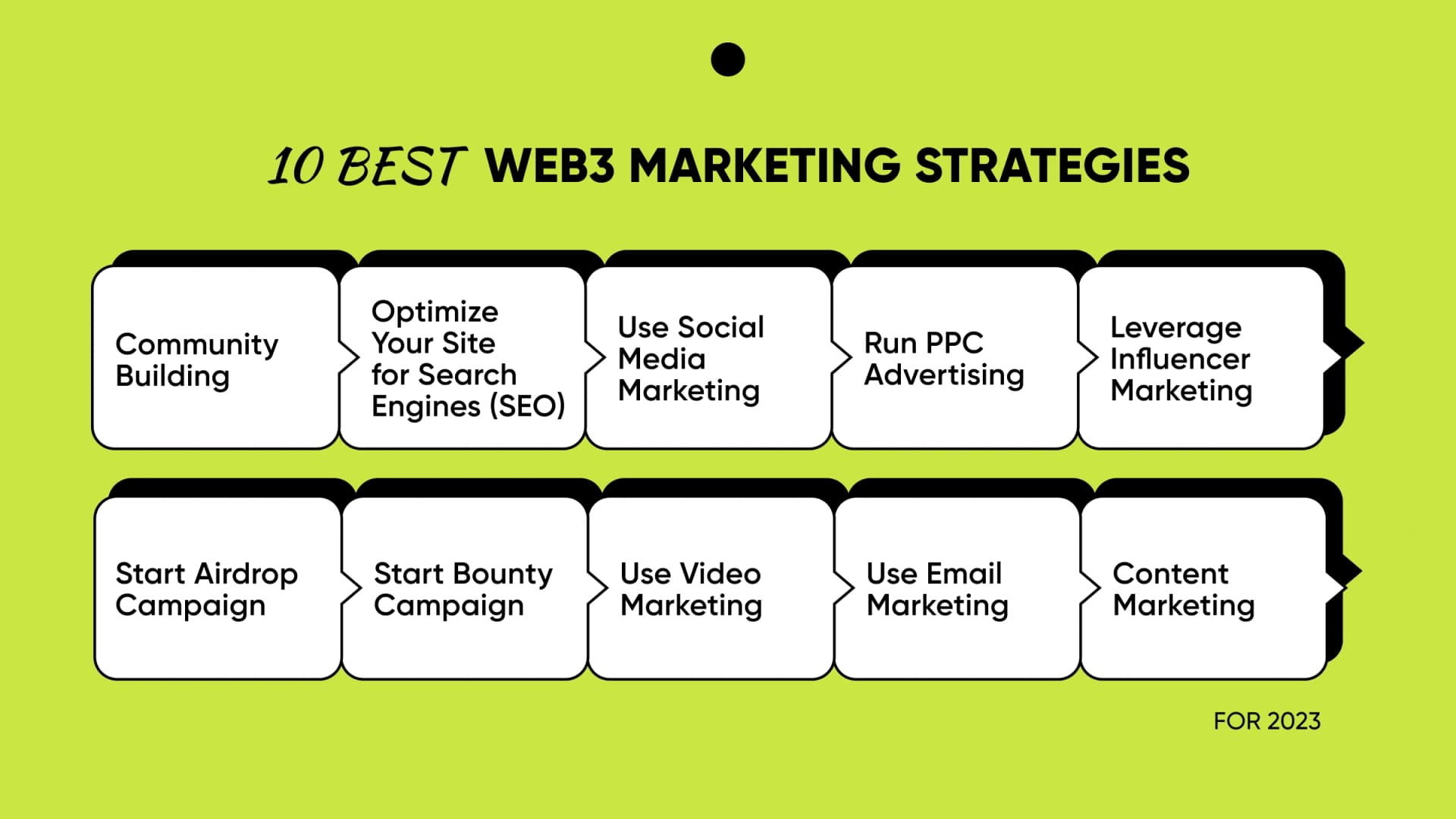 10 BEST WEB3 MARKETING STRATEGIES

Community Building

Optimize Your Site for Search Engines (SEO)

Use Social Media Marketing

Run PPC Advertising

Leverage Influencer Marketing

Start Airdrop Campaign

Start Bounty Campaign

Use Video Marketing

Use Email Marketing

Content Marketing

FOR 2023